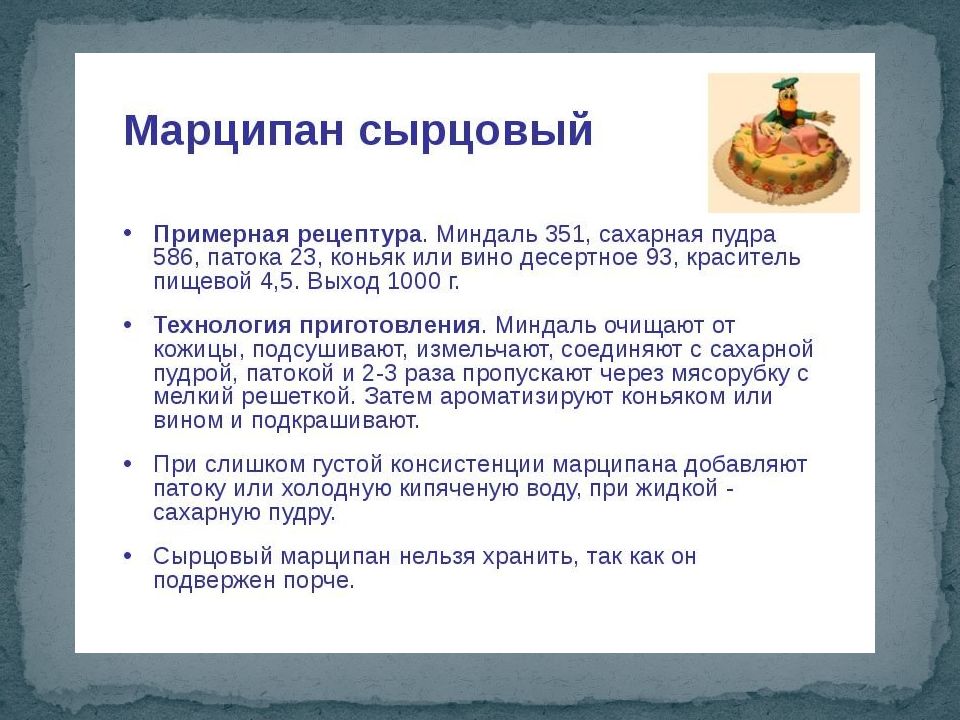 Марципан сырцовый

• Примерная рецептура. Миндаль 351, сахарная пудра 586, патока 23, коньяк или вино десертное 93, краситель пищевой 4,5. Выход 1000 г.

• Технология приготовления. Миндаль очищают от кожицы, подсушивают, измельчают, соединяют с сахарной пудрой, патокой и 2-3 раза пропускают через мясорубку с мелкий решеткой. Затем ароматизируют коньяком или вином и подкрашивают.

• При слишком густой консистенции марципана добавляют патоку или холодную кипяченую воду, при жидкой - сахарную пудру.

• Сырцовый марципан нельзя хранить, так как он подвержен порче.